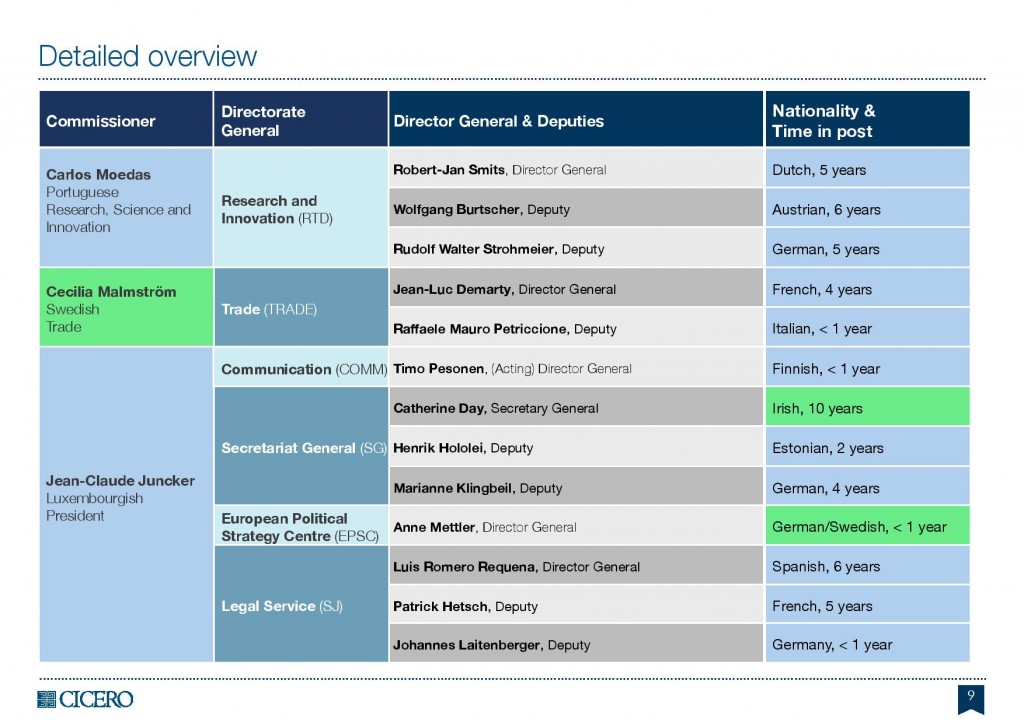 Detailed overview

| Commissioner | Directorate General | Director General & Deputies | Nationality & Time in post |
|---|---|---|---|
| Carlos Moedas Portuguese Research, Science and Innovation | Research and Innovation (RTD) | Robert-Jan Smits, Director General | Dutch, 5 years |
| | | Wolfgang Burtscher, Deputy | Austrian, 6 years |
| | | Rudolf Walter Strohmeier, Deputy | German, 5 years |
| Cecilia Malmström Swedish Trade | Trade (TRADE) | Jean-Luc Demarty, Director General | French, 4 years |
| | | Raffaele Mauro Petriccione, Deputy | Italian, < 1 year |
| Jean-Claude Juncker Luxembourgish President | Communication (COMM) | Timo Pesonen, (Acting) Director General | Finnish, < 1 year |
| | Secretariat General (SG) | Catherine Day, Secretary General | Irish, 10 years |
| | | Henrik Hololei, Deputy | Estonian, 2 years |
| | | Marianne Klingbeil, Deputy | German, 4 years |
| | European Political Strategy Centre (EPSC) | Anne Mettler, Director General | German/Swedish, < 1 year |
| | Legal Service (SJ) | Luis Romero Requena, Director General | Spanish, 6 years |
| | | Patrick Hetsch, Deputy | French, 5 years |
| | | Johannes Laitenberger, Deputy | Germany, < 1 year |

CICERO

9